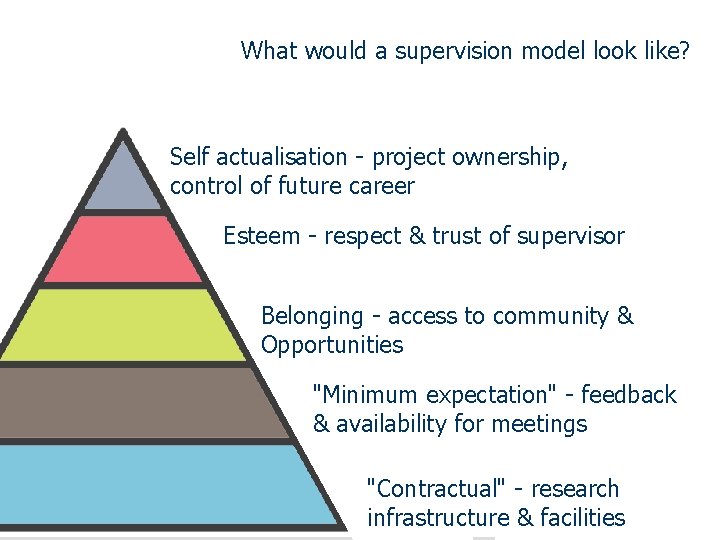 What would a supervision model look like?

Self actualisation - project ownership, control of future career

Esteem - respect & trust of supervisor

Belonging - access to community & Opportunities

"Minimum expectation" - feedback & availability for meetings

"Contractual" - research infrastructure & facilities